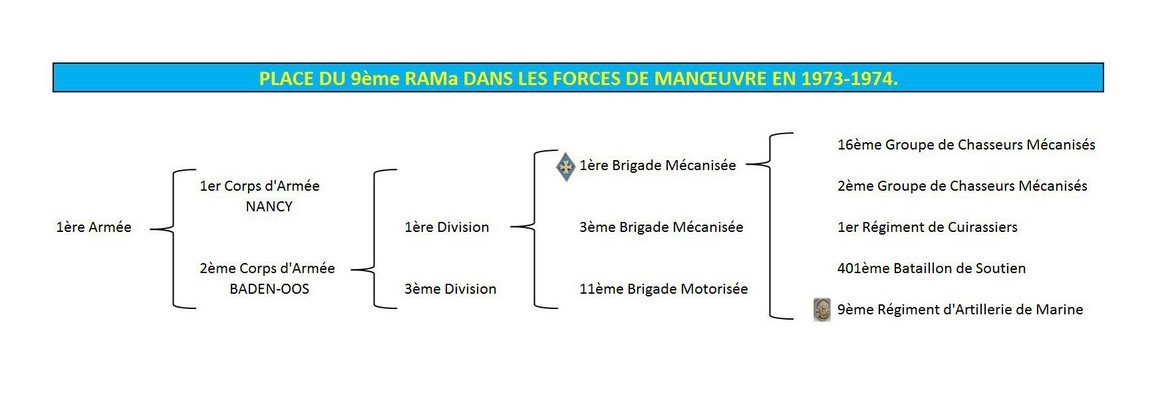 PLACE DU 9ème RAMa DANS LES FORCES DE MANŒUVRE EN 1973-1974.

1ère Armée

1er Corps d'Armée
NANCY

2ème Corps d'Armée
BADEN-OOS

1ère Division

3ème Division

1ère Brigade Mécanisée

3ème Brigade Mécanisée

11ème Brigade Motorisée

16ème Groupe de Chasseurs Mécanisés

2ème Groupe de Chasseurs Mécanisés

1er Régiment de Cuirassiers

401ème Bataillon de Soutien

9ème Régiment d'Artillerie de Marine